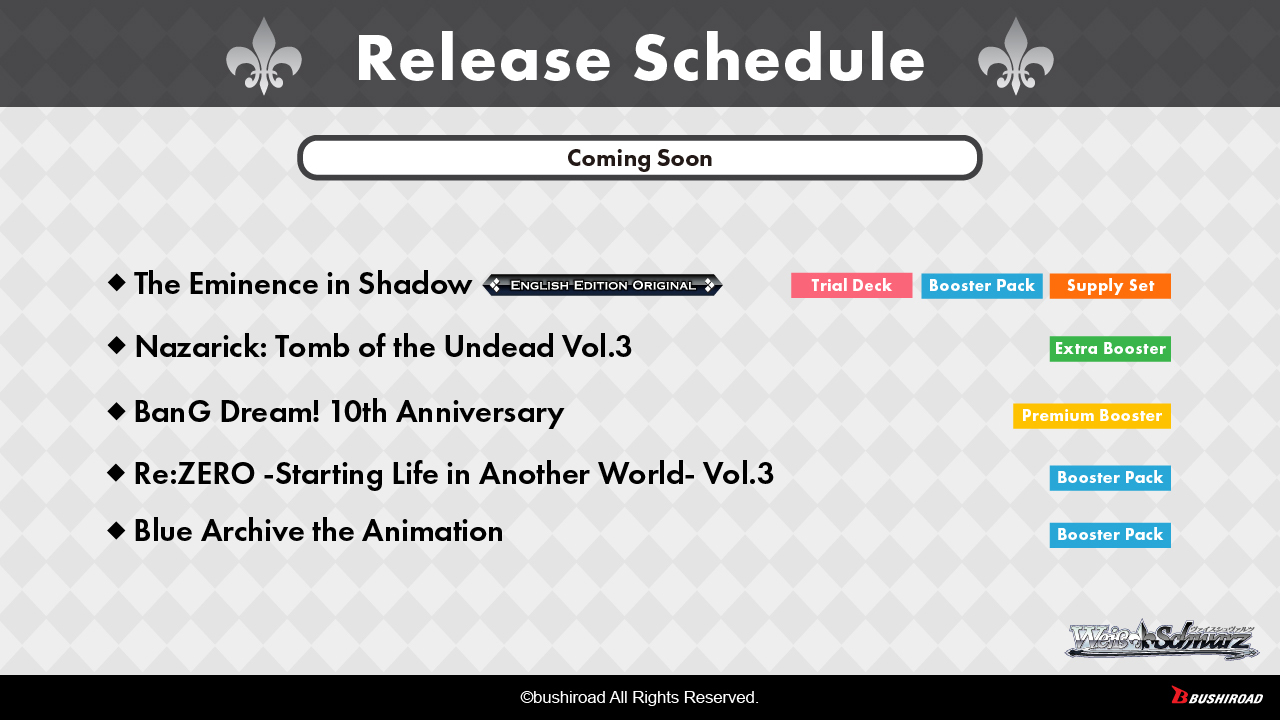 Release Schedule

Coming Soon

◆ The Eminence in Shadow ENGLISH EDITION ORIGINAL Trial Deck Booster Pack Supply Set

◆ Nazarick: Tomb of the Undead Vol.3 Extra Booster

◆ BanG Dream! 10th Anniversary Premium Booster

◆ Re:ZERO -Starting Life in Another World- Vol.3 Booster Pack

◆ Blue Archive the Animation Booster Pack

Weiß Schwarz

©bushiroad All Rights Reserved.

BUSHIROAD